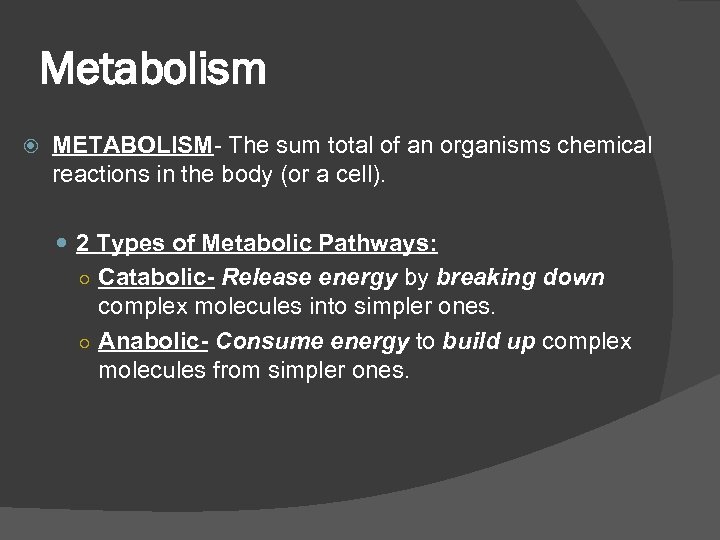 Metabolism

METABOLISM- The sum total of an organisms chemical reactions in the body (or a cell).

2 Types of Metabolic Pathways:

Catabolic- Release energy by breaking down complex molecules into simpler ones.

Anabolic- Consume energy to build up complex molecules from simpler ones.